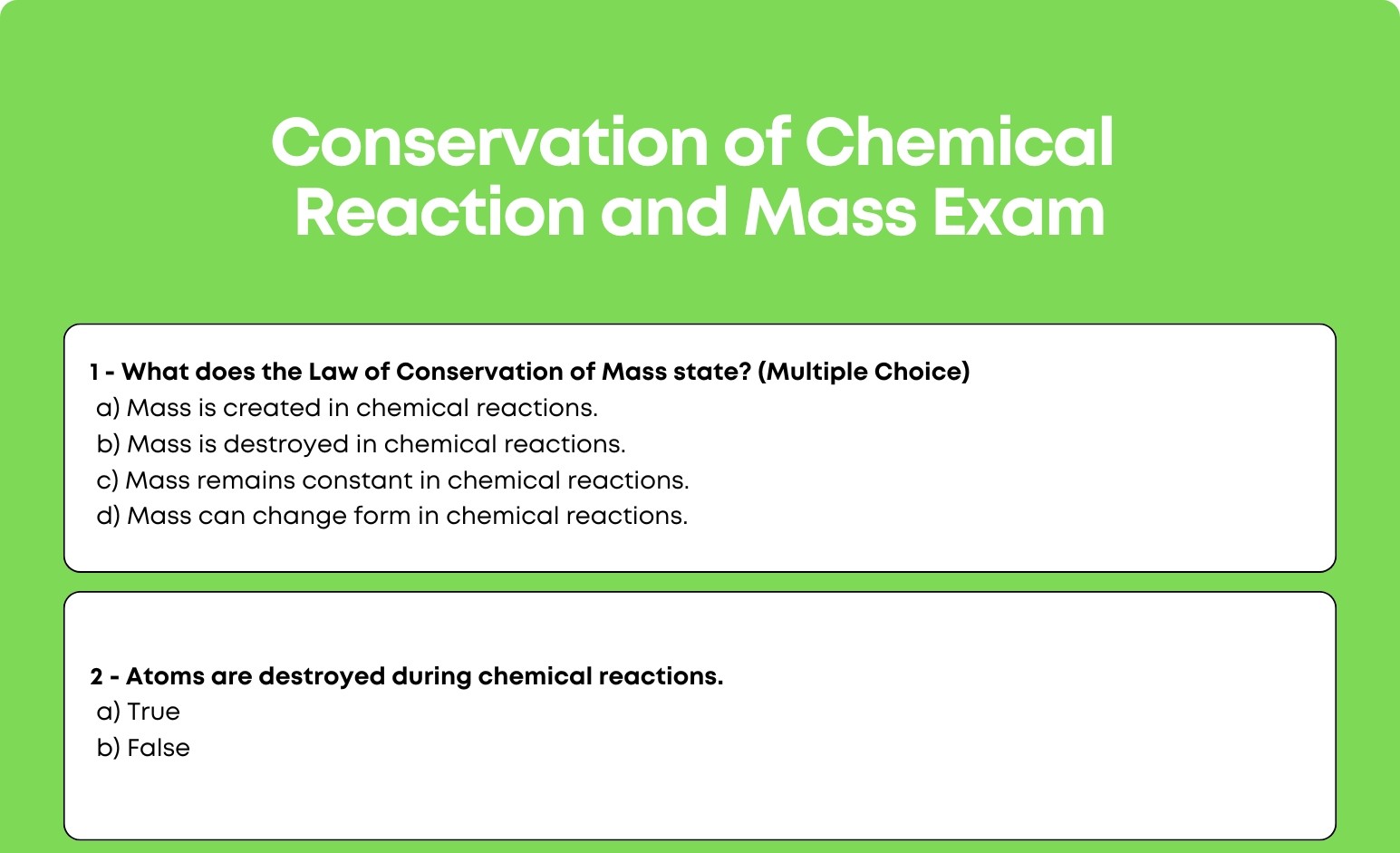 Conservation of Chemical Reaction and Mass Exam

1 - What does the Law of Conservation of Mass state? (Multiple Choice)
a) Mass is created in chemical reactions.
b) Mass is destroyed in chemical reactions.
c) Mass remains constant in chemical reactions.
d) Mass can change form in chemical reactions.

2 - Atoms are destroyed during chemical reactions.
a) True
b) False